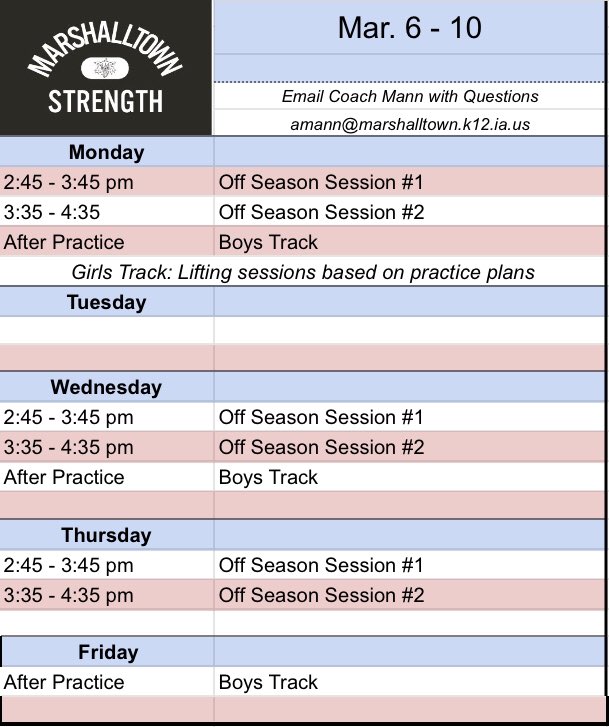 MARSHALLTOWN
STRENGTH

Mar. 6 - 10

Email Coach Mann with Questions
amann@marshalltown.k12.ia.us

| Monday | |
|---|---|
| 2:45 - 3:45 pm | Off Season Session #1 |
| 3:35 - 4:35 | Off Season Session #2 |
| After Practice | Boys Track |

Girls Track: Lifting sessions based on practice plans

| Tuesday | |
|---|---|
| | |
| | |

| Wednesday | |
|---|---|
| 2:45 - 3:45 pm | Off Season Session #1 |
| 3:35 - 4:35 pm | Off Season Session #2 |
| After Practice | Boys Track |
| | |

| Thursday | |
|---|---|
| 2:45 - 3:45 pm | Off Season Session #1 |
| 3:35 - 4:35 pm | Off Season Session #2 |
| | |

| Friday | |
|---|---|
| After Practice | Boys Track |
| | |